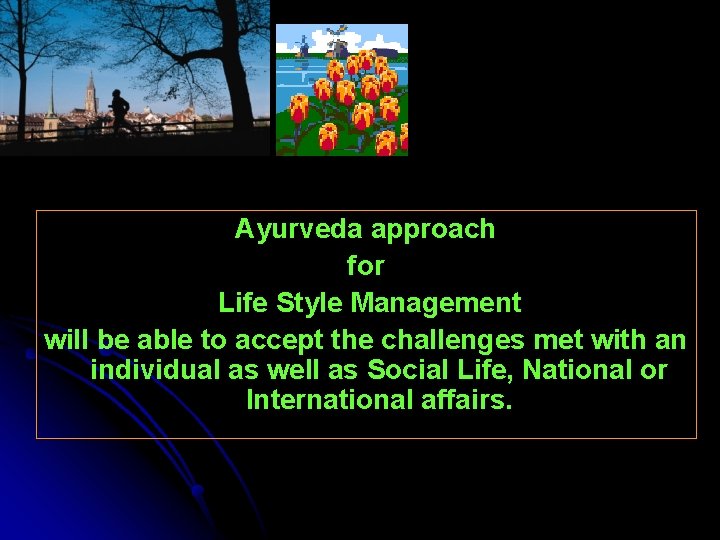 Ayurveda approach
for
Life Style Management
will be able to accept the challenges met with an individual as well as Social Life, National or International affairs.